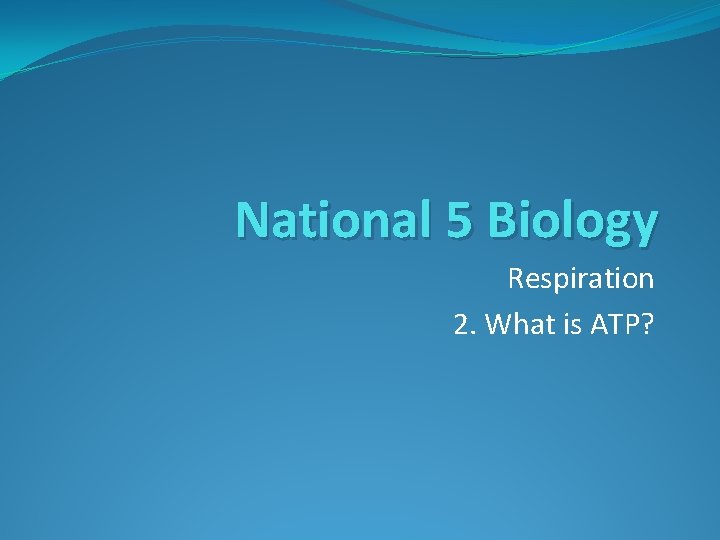 National 5 Biology

Respiration

2. What is ATP?